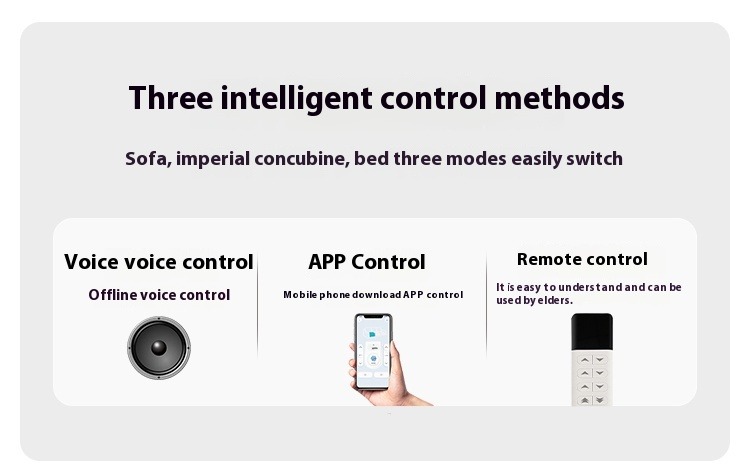 Three intelligent control methods

Sofa, imperial concubine, bed three modes easily switch

Voice voice control

Offline voice control

APP Control

Mobile phone download APP control

Remote control

It is easy to understand and can be used by elders.